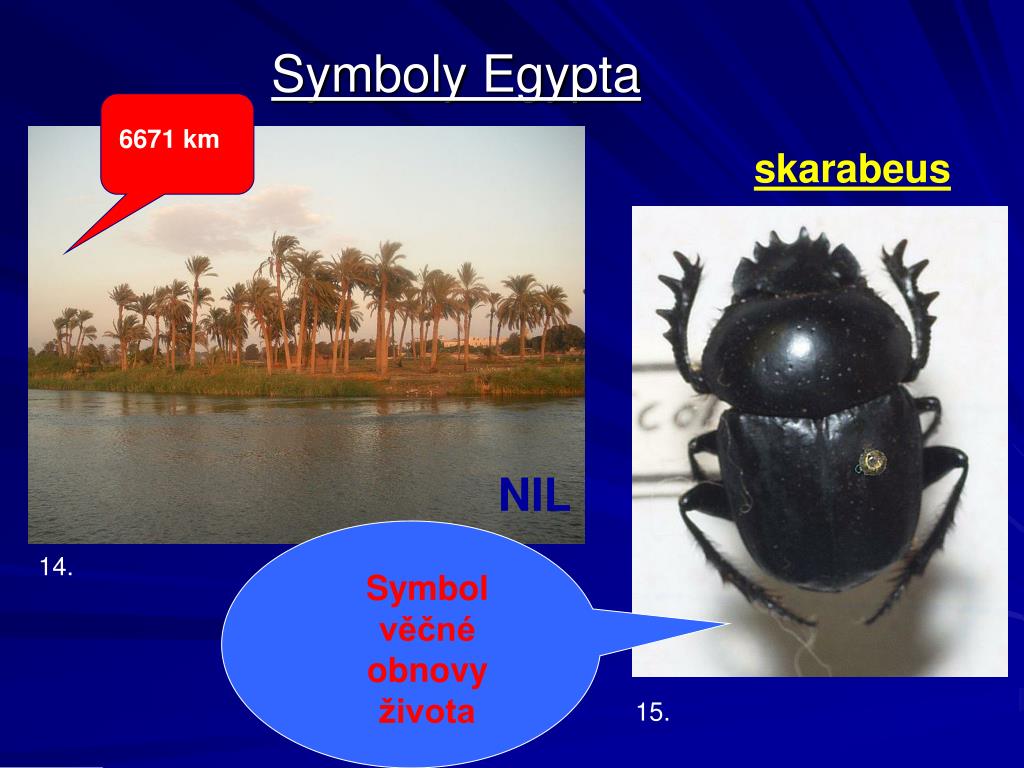 Symboly Egypta

6671 km

skarabeus

NIL

14.

Symbol věčné obnovy života

15.